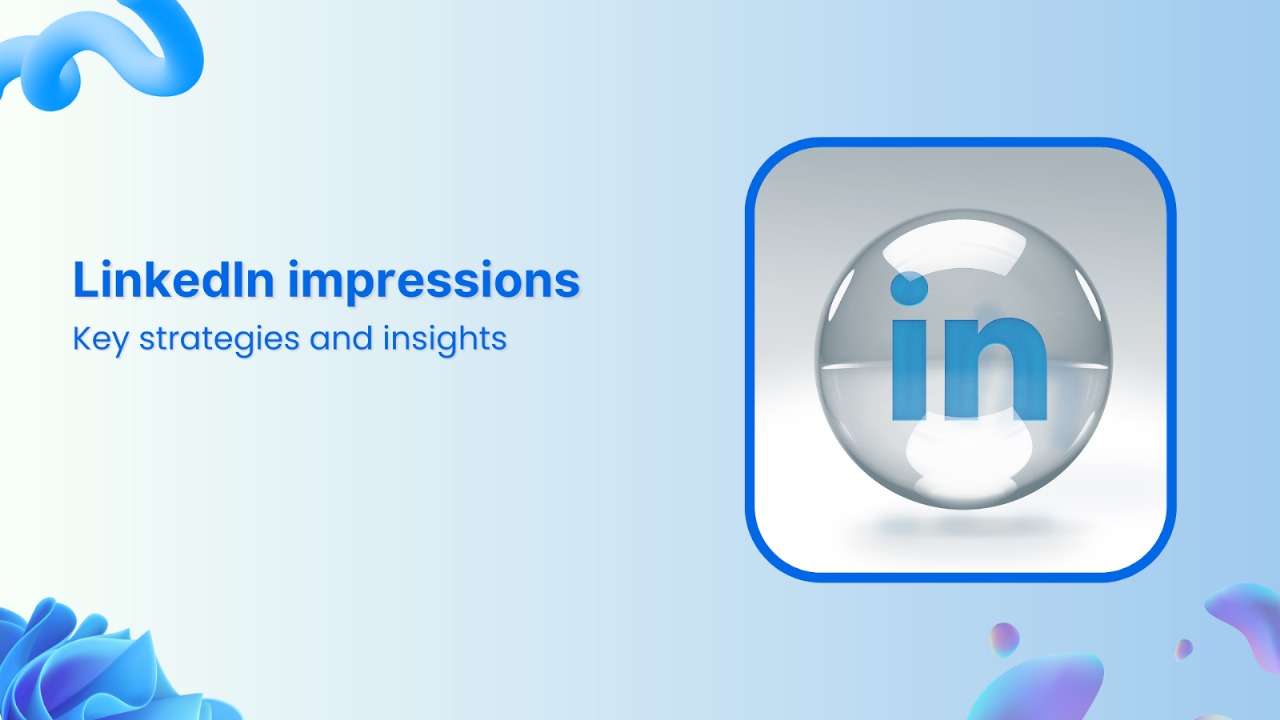 LinkedIn impressions

Key strategies and insights

in